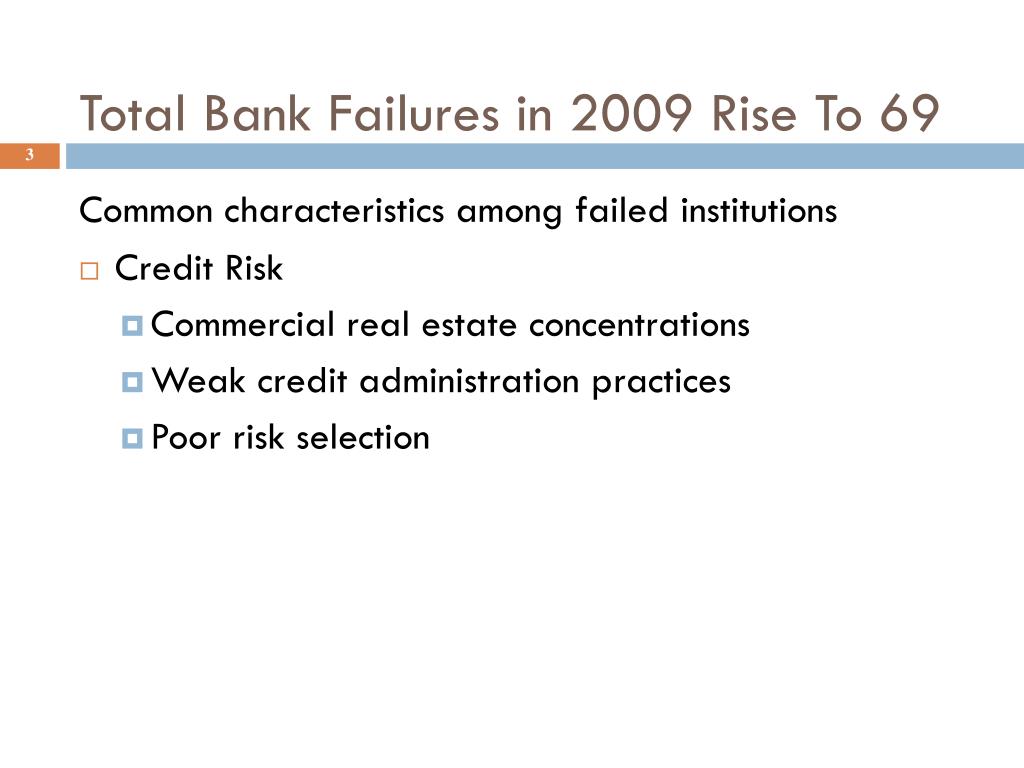 Total Bank Failures in 2009 Rise To 69

3

Common characteristics among failed institutions

Credit Risk

Commercial real estate concentrations

Weak credit administration practices

Poor risk selection